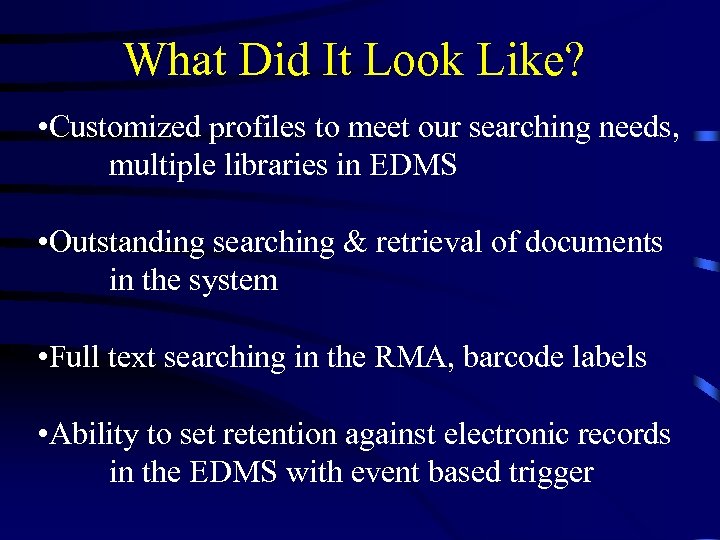 What Did It Look Like?

•Customized profiles to meet our searching needs, multiple libraries in EDMS

•Outstanding searching & retrieval of documents in the system

•Full text searching in the RMA, barcode labels

•Ability to set retention against electronic records in the EDMS with event based trigger